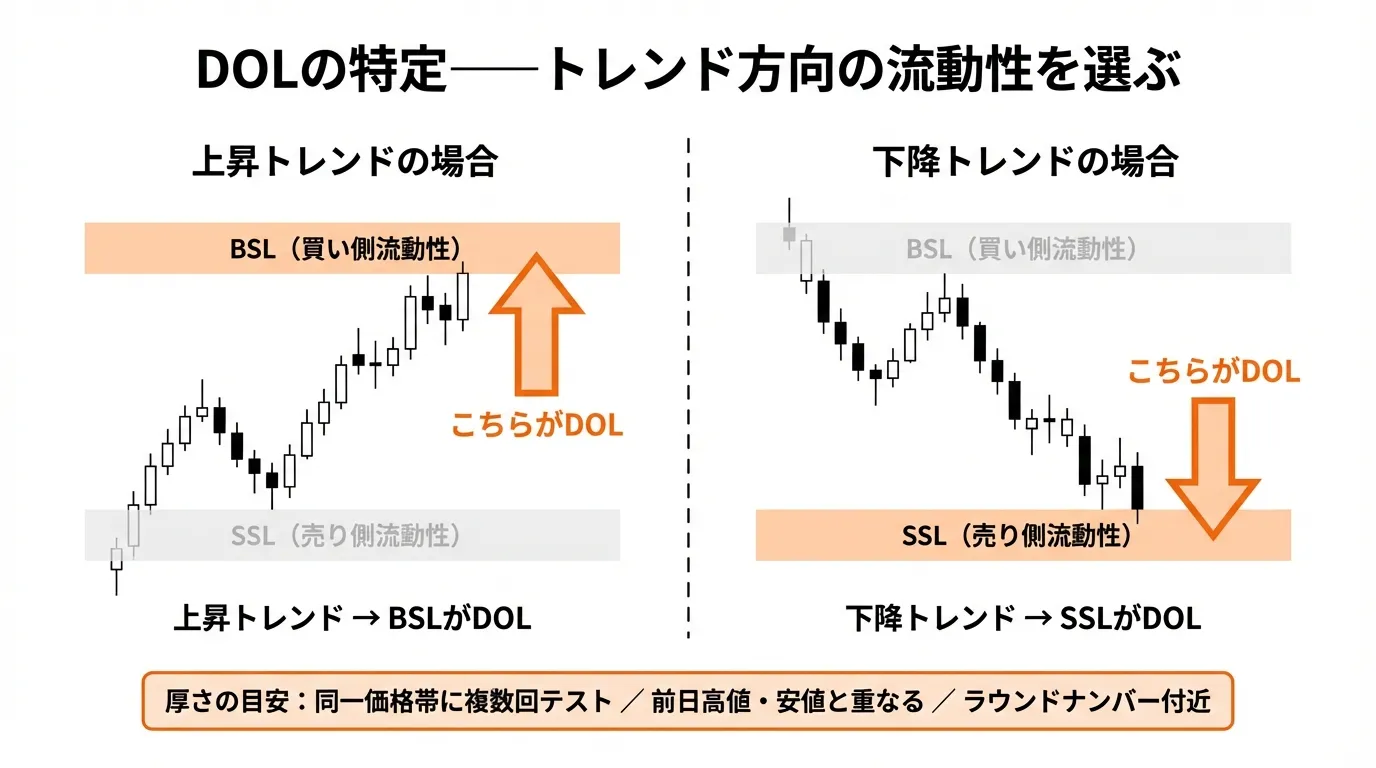 DOLの特定──トレンド方向の流動性を選ぶ

上昇トレンドの場合

BSL（買い側流動性）

こちらがDOL

SSL（売り側流動性）

上昇トレンド → BSLがDOL

下降トレンドの場合

BSL（買い側流動性）

こちらがDOL

SSL（売り側流動性）

下降トレンド → SSLがDOL

厚さの目安：同一価格帯に複数回テスト ／ 前日高値・安値と重なる ／ ラウンドナンバー付近